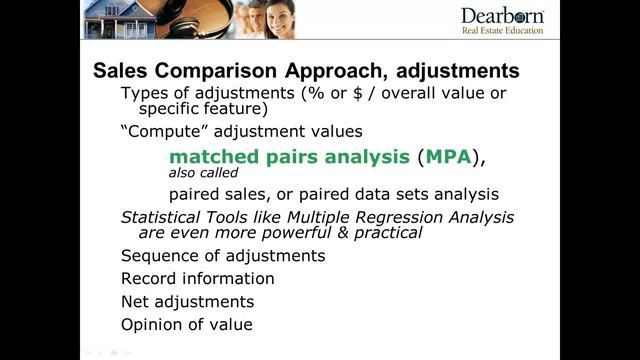 Dearborn
Real Estate Education

Sales Comparison Approach, adjustments

Types of adjustments (% or $ / overall value or specific feature)

“Compute” adjustment values

matched pairs analysis (MPA), also called

paired sales, or paired data sets analysis

Statistical Tools like Multiple Regression Analysis are even more powerful & practical

Sequence of adjustments

Record information

Net adjustments

Opinion of value